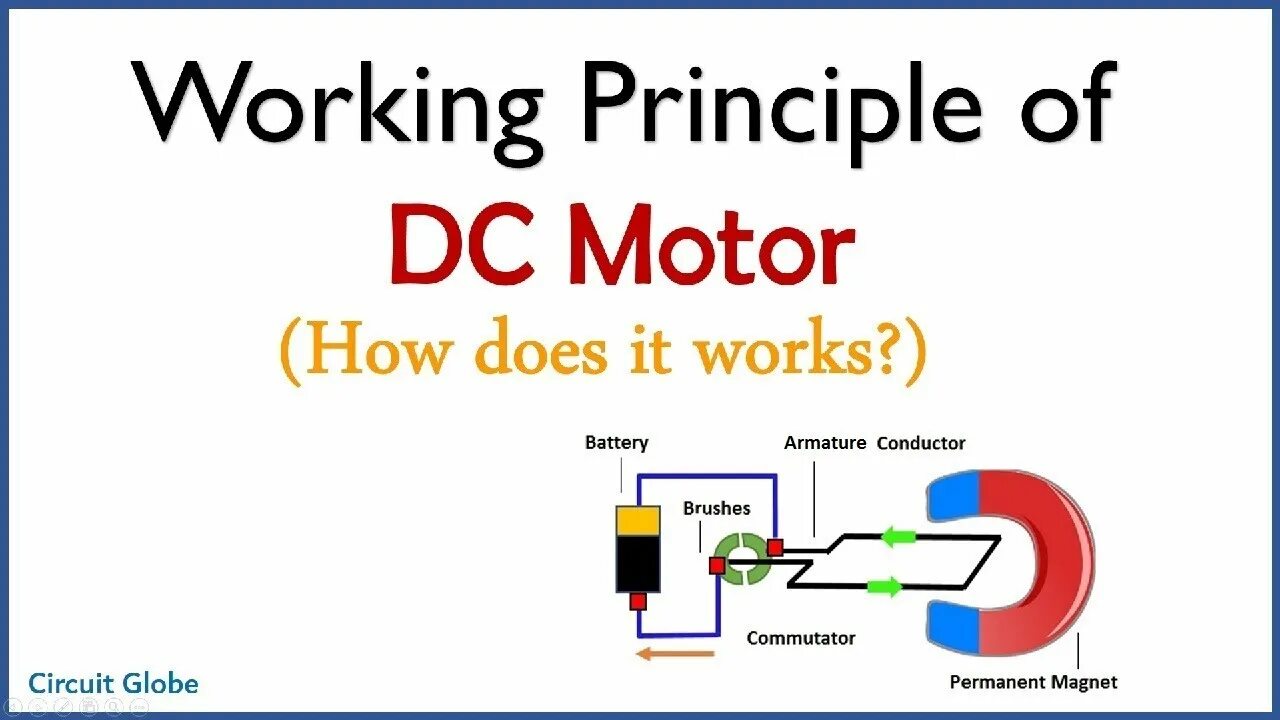 Working Principle of

DC Motor

(How does it works?)

Battery

Armature Conductor

Brushes

Commutator

Permanent Magnet

Circuit Globe